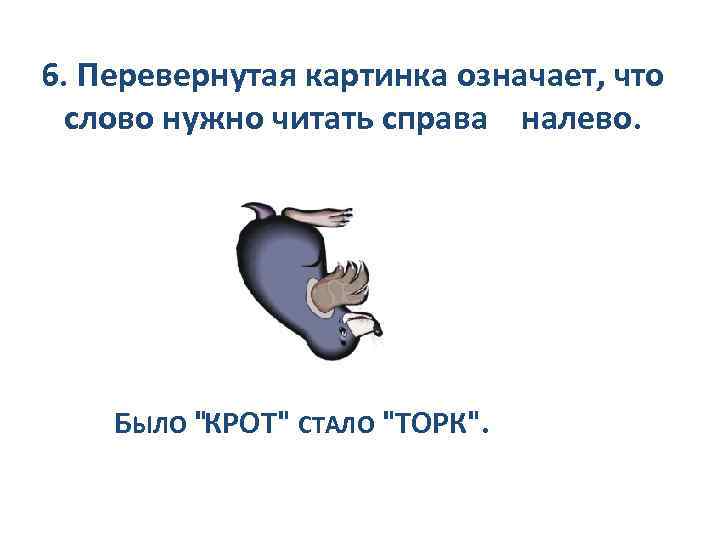 6. Перевернутая картинка означает, что слово нужно читать справа налево.

Было "КРОТ" стало "ТОРК".